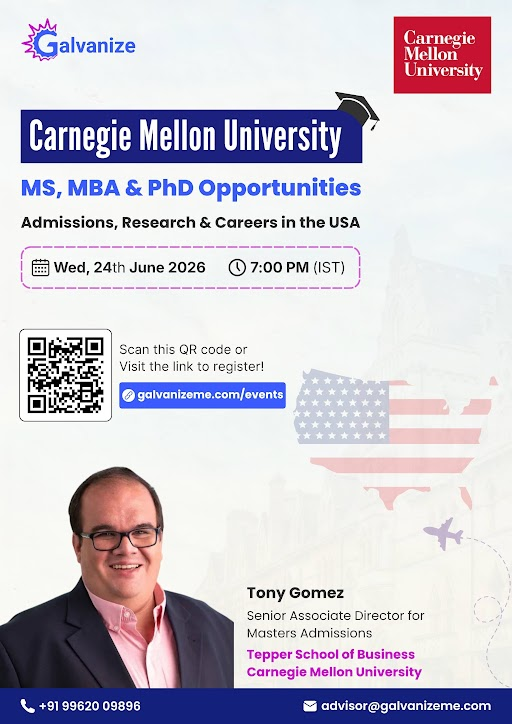 Galvanize

Carnegie Mellon University

Carnegie Mellon University

MS, MBA & PhD Opportunities

Admissions, Research & Careers in the USA

Wed, 24th June 2026

7:00 PM (IST)

Scan this QR code or Visit the link to register!

galvanizeme.com/events

Tony Gomez

Senior Associate Director for Masters Admissions

Tepper School of Business Carnegie Mellon University

+91 99620 09896

advisor@galvanizeme.com